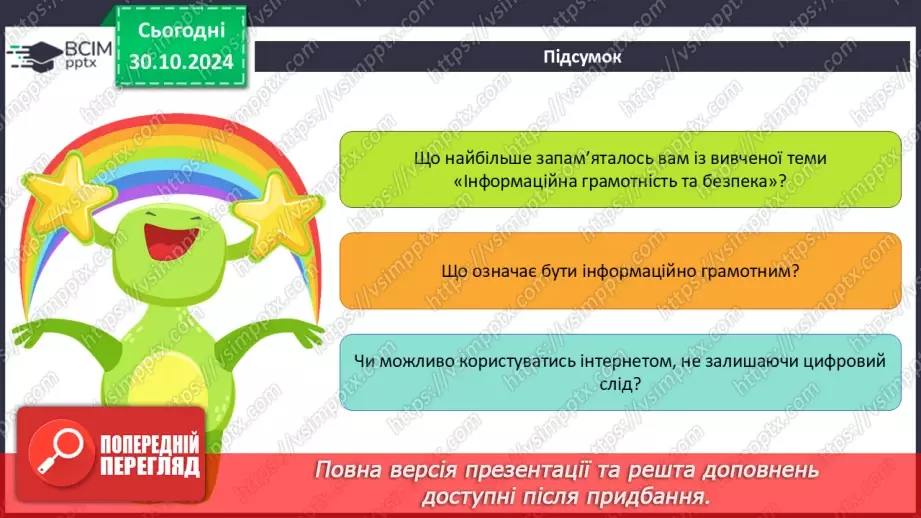 ВСІМ pptx

Сьогодні 30.10.2024

Підсумок

Що найбільше запам'яталось вам із вивченої теми «Інформаційна грамотність та безпека»?

Що означає бути інформаційно грамотним?

Чи можливо користуватись інтернетом, не залишаючи цифровий слід?

ПОПЕРЕДНІЙ ПЕРЕГЛЯД

Повна версія презентації та решта доповнень доступні після придбання.

https://vsimpptx.com